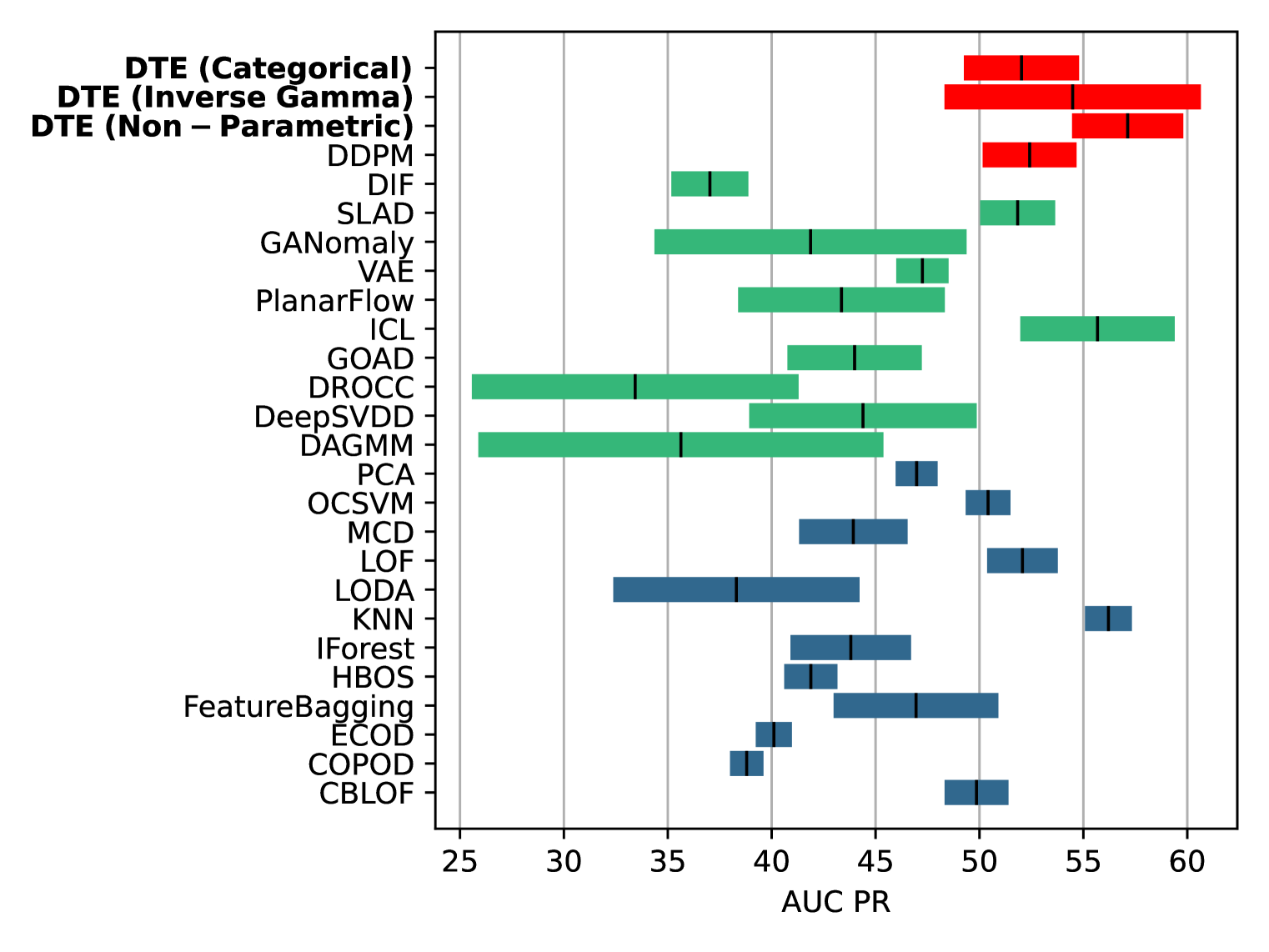 DTE (Categorical)
DTE (Inverse Gamma)
DTE (Non − Parametric)
DDPM
DIF
SLAD
GANomaly
VAE
PlanarFlow
ICL
GOAD
DROCC
DeepSVDD
DAGMM
PCA
OCSVM
MCD
LOF
LODA
KNN
IForest
HBOS
FeatureBagging
ECOD
COPOD
CBLOF

25 30 35 40 45 50 55 60
AUC PR